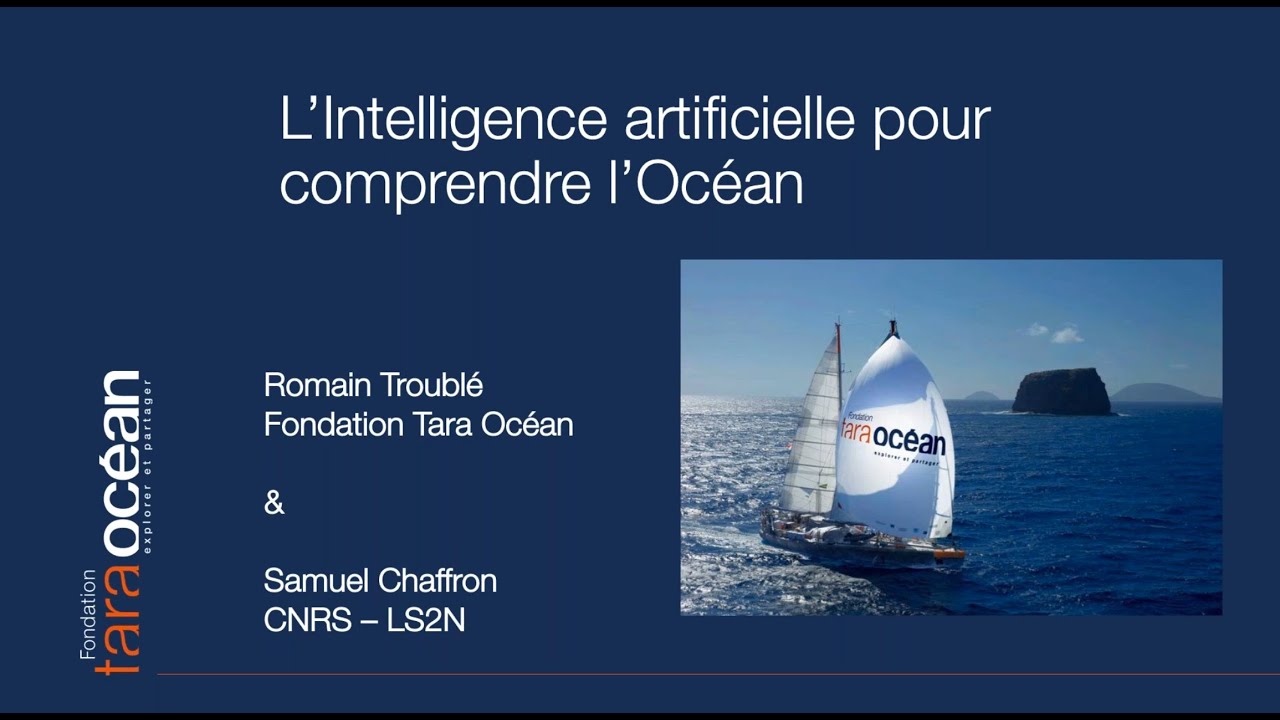 L’Intelligence artificielle pour comprendre l’Océan

Fondation tara océan explorer et partager

Romain Troublé
Fondation Tara Océan

&

Samuel Chaffron
CNRS – LS2N

Fondation tara océan explorer et partager